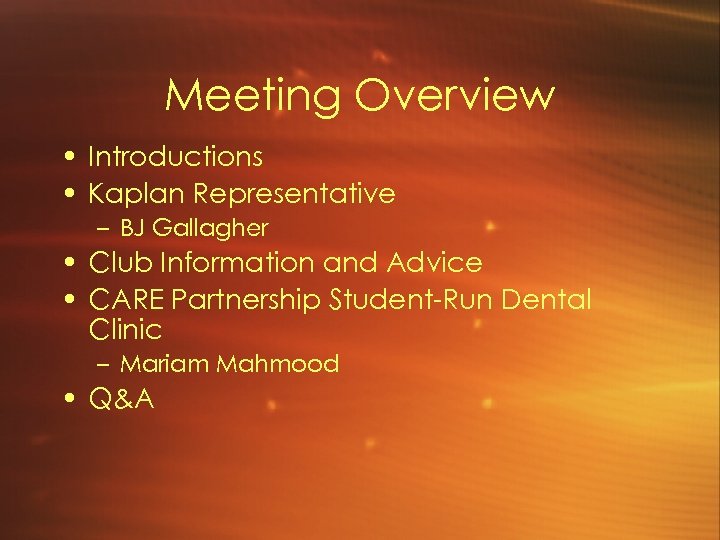 Meeting Overview

• Introductions
• Kaplan Representative
– BJ Gallagher
• Club Information and Advice
• CARE Partnership Student-Run Dental Clinic
– Mariam Mahmood
• Q&A